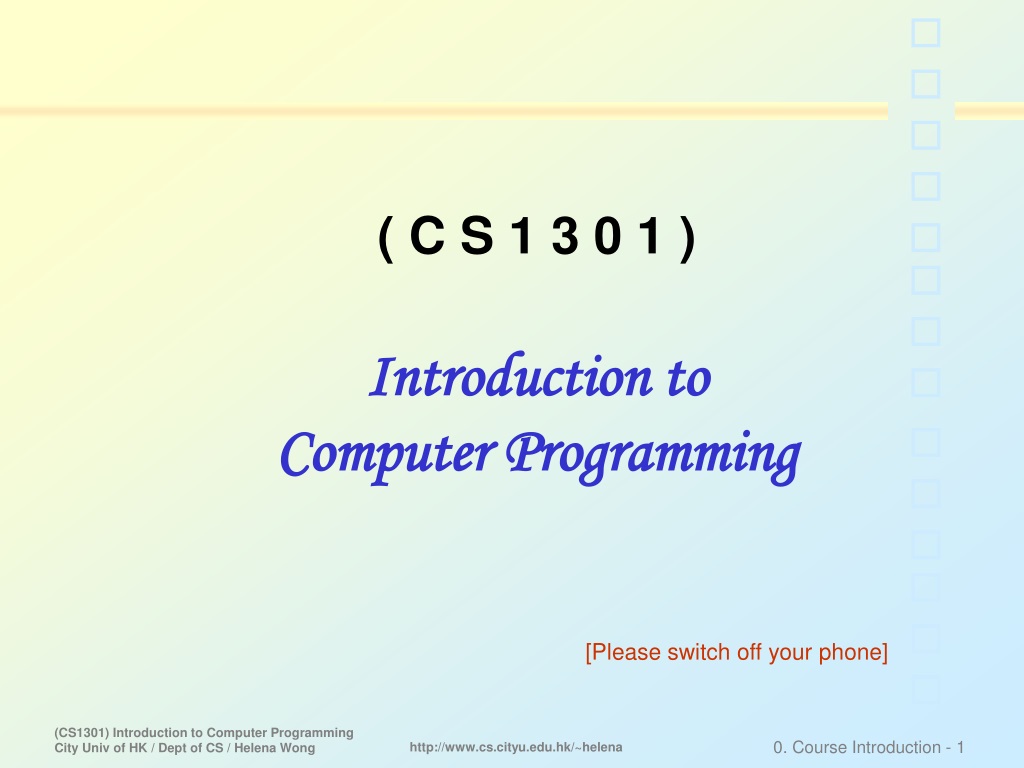 ( C S 1 3 0 1 )

Introduction to
Computer Programming

[Please switch off your phone]

(CS1301) Introduction to Computer Programming
City Univ of HK / Dept of CS / Helena Wong

http://www.cs.cityu.edu.hk/~helena

0. Course Introduction - 1